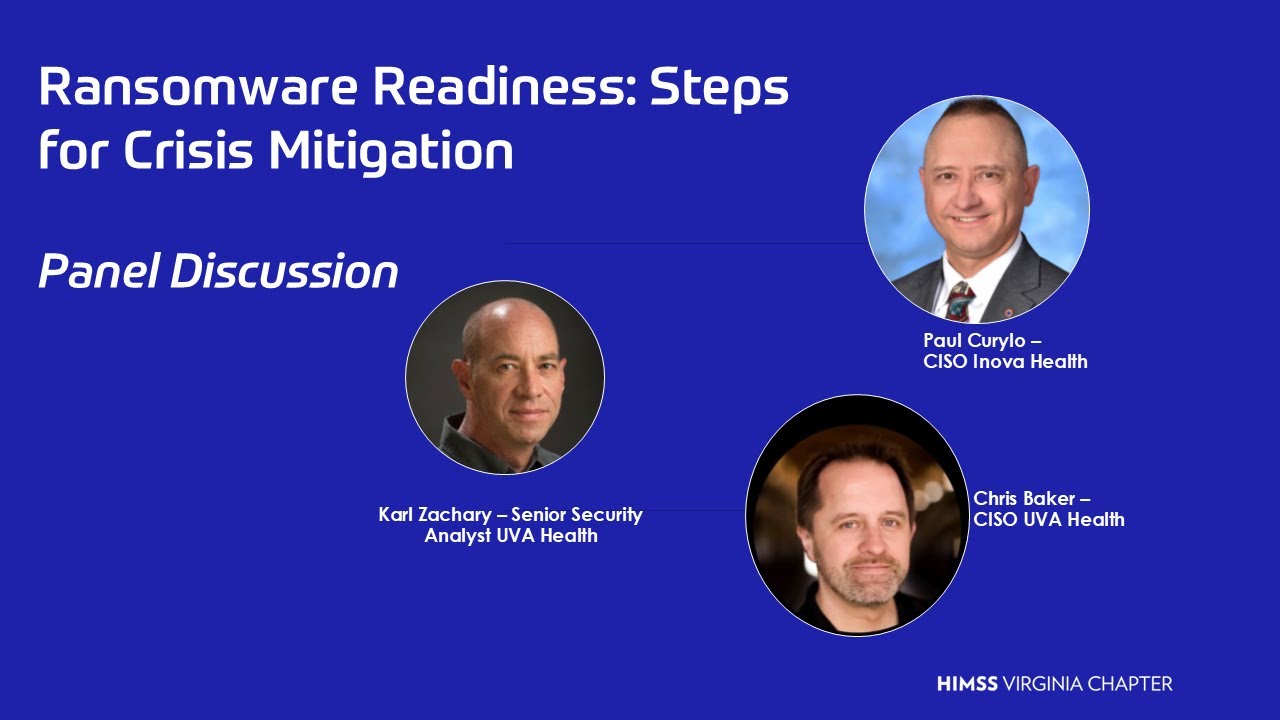 Ransomware Readiness: Steps for Crisis Mitigation

Panel Discussion

Paul Curylo – CISO Inova Health

Karl Zachary – Senior Security Analyst UVA Health

Chris Baker – CISO UVA Health

HIMSS VIRGINIA CHAPTER